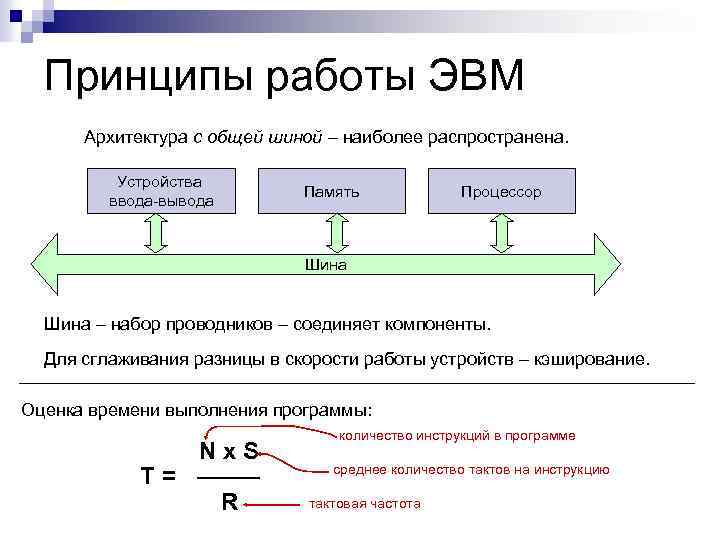 Принципы работы ЭВМ

Архитектура с общей шиной – наиболее распространена.

Устройства ввода-вывода

Память

Процессор

Шина

Шина – набор проводников – соединяет компоненты.

Для сглаживания разницы в скорости работы устройств – кэширование.

Оценка времени выполнения программы:

$T = \frac{N \times S}{R}$

количество инструкций в программе

среднее количество тактов на инструкцию

тактовая частота